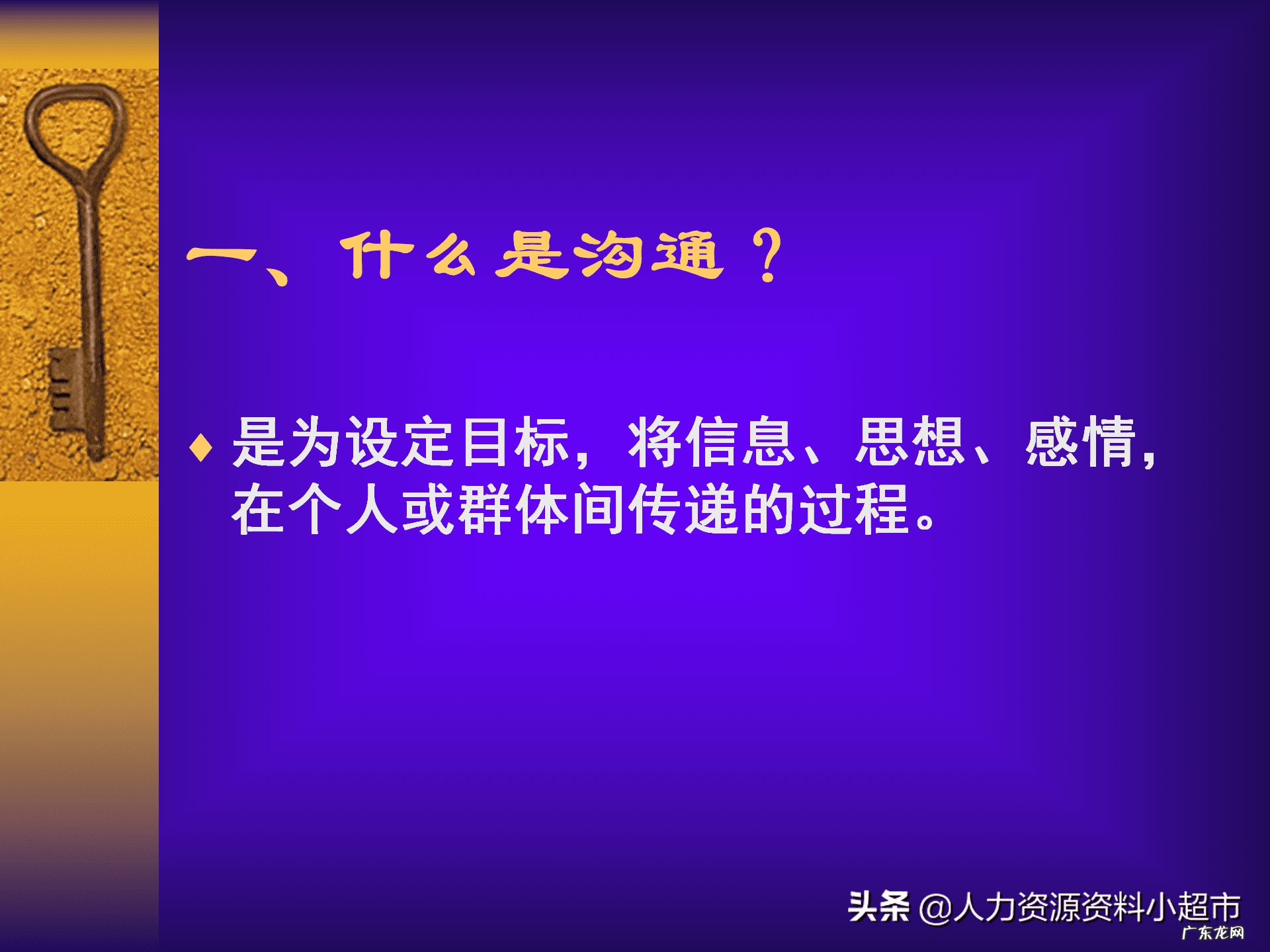 一、什么是沟通？

◆ 是为设定目标，将信息、思想、感情，在个人或群体间传递的过程。

头条 @人力资源资料小超市
广东龙网